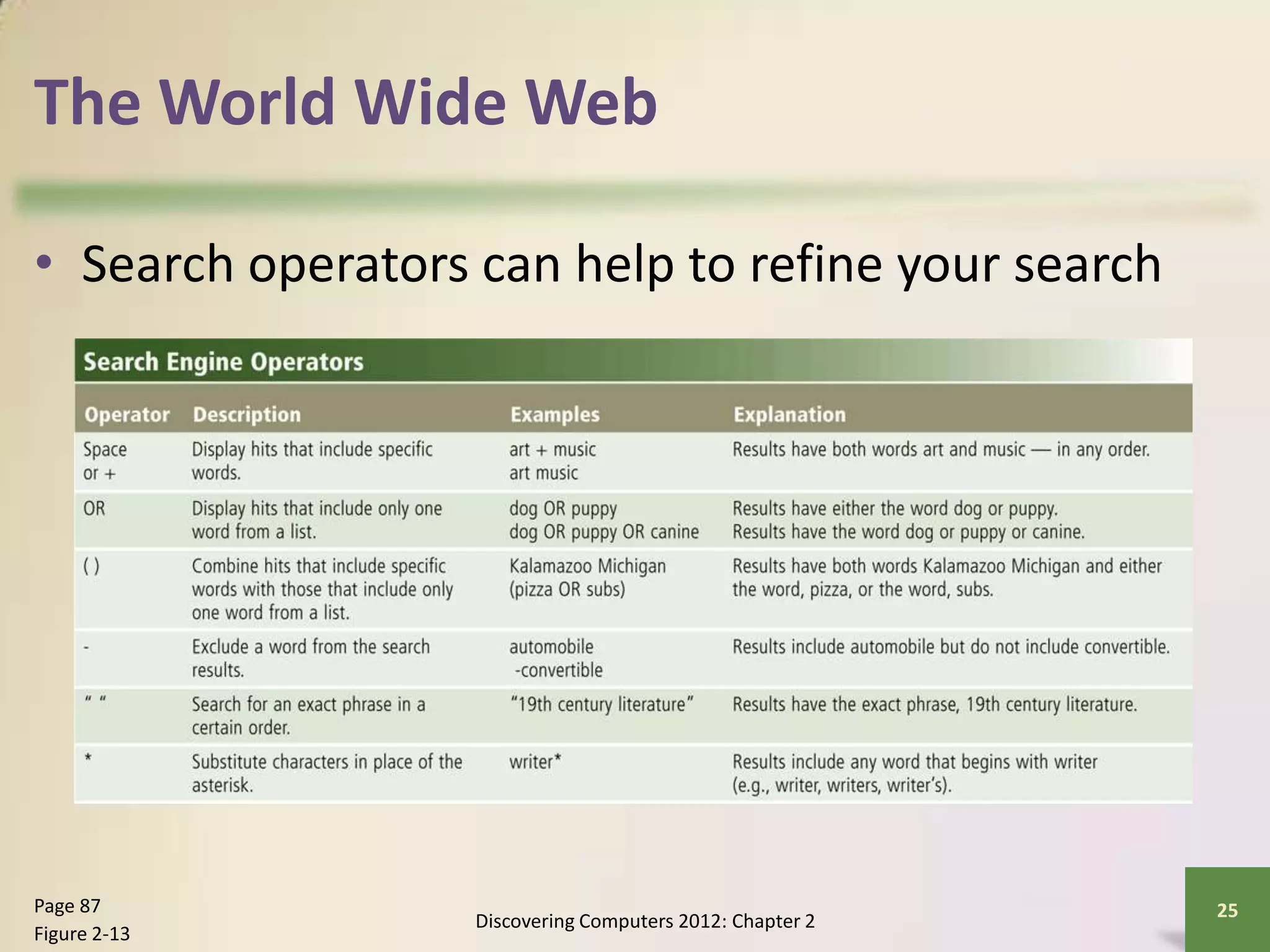 The World Wide Web

• Search operators can help to refine your search

Search Engine Operators

| Operator | Description | Examples | Explanation |
|---|---|---|---|
| Space or + | Display hits that include specific words. | art + music art music | Results have both words art and music — in any order. |
| OR | Display hits that include only one word from a list. | dog OR puppy dog OR puppy OR canine | Results have either the word dog or puppy. Results have the word dog or puppy or canine. |
| ( ) | Combine hits that include specific words with those that include only one word from a list. | Kalamazoo Michigan (pizza OR subs) | Results have both words Kalamazoo Michigan and either the word, pizza, or the word, subs. |
| - | Exclude a word from the search results. | automobile -convertible | Results include automobile but do not include convertible. |
| " " | Search for an exact phrase in a certain order. | "19th century literature" | Results have the exact phrase, 19th century literature. |
| * | Substitute characters in place of the asterisk. | writer* | Results include any word that begins with writer (e.g., writer, writers, writer's). |

Page 87
Figure 2-13

Discovering Computers 2012: Chapter 2

25